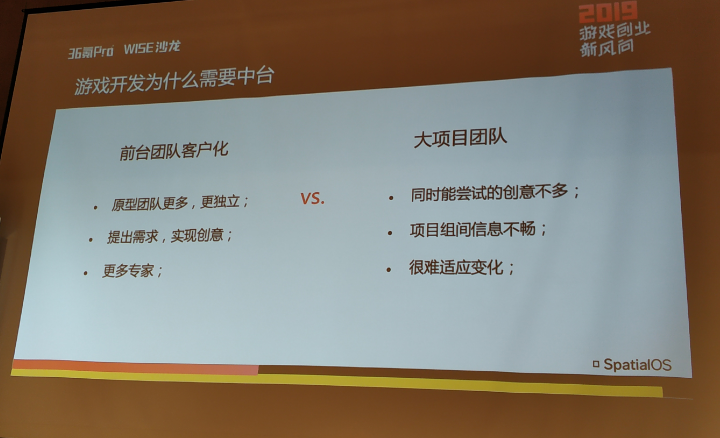 36氪Pro WISE沙龙

2019
游戏创业
新风向

游戏开发为什么需要中台

前台团队客户化

• 原型团队更多，更独立；
• 提出需求，实现创意；
• 更多专家；

VS.

大项目团队

• 同时能尝试的创意不多；
• 项目组间信息不畅；
• 很难适应变化；

SpatialOS